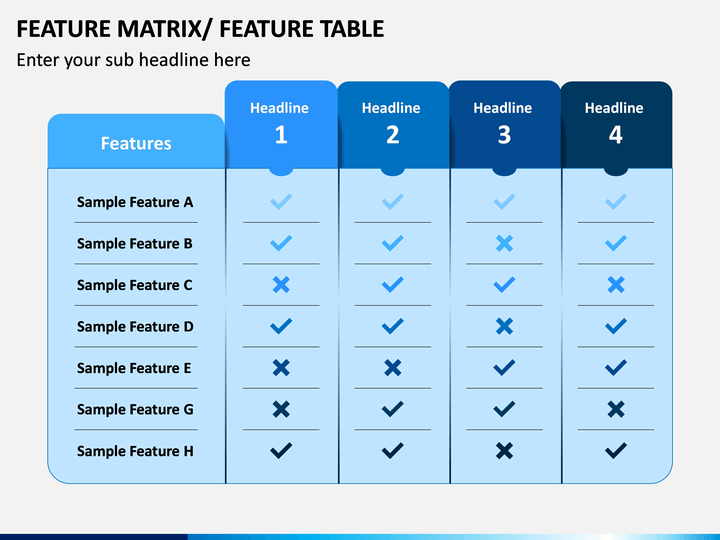 FEATURE MATRIX/ FEATURE TABLE

Enter your sub headline here

| Features | Headline 1 | Headline 2 | Headline 3 | Headline 4 |
|---|---|---|---|---|
| Sample Feature A | ✓ | ✓ | ✓ | ✓ |
| Sample Feature B | ✓ | ✓ | ✗ | ✓ |
| Sample Feature C | ✗ | ✓ | ✓ | ✗ |
| Sample Feature D | ✓ | ✓ | ✗ | ✓ |
| Sample Feature E | ✗ | ✗ | ✓ | ✓ |
| Sample Feature G | ✗ | ✓ | ✓ | ✗ |
| Sample Feature H | ✓ | ✓ | ✗ | ✓ |